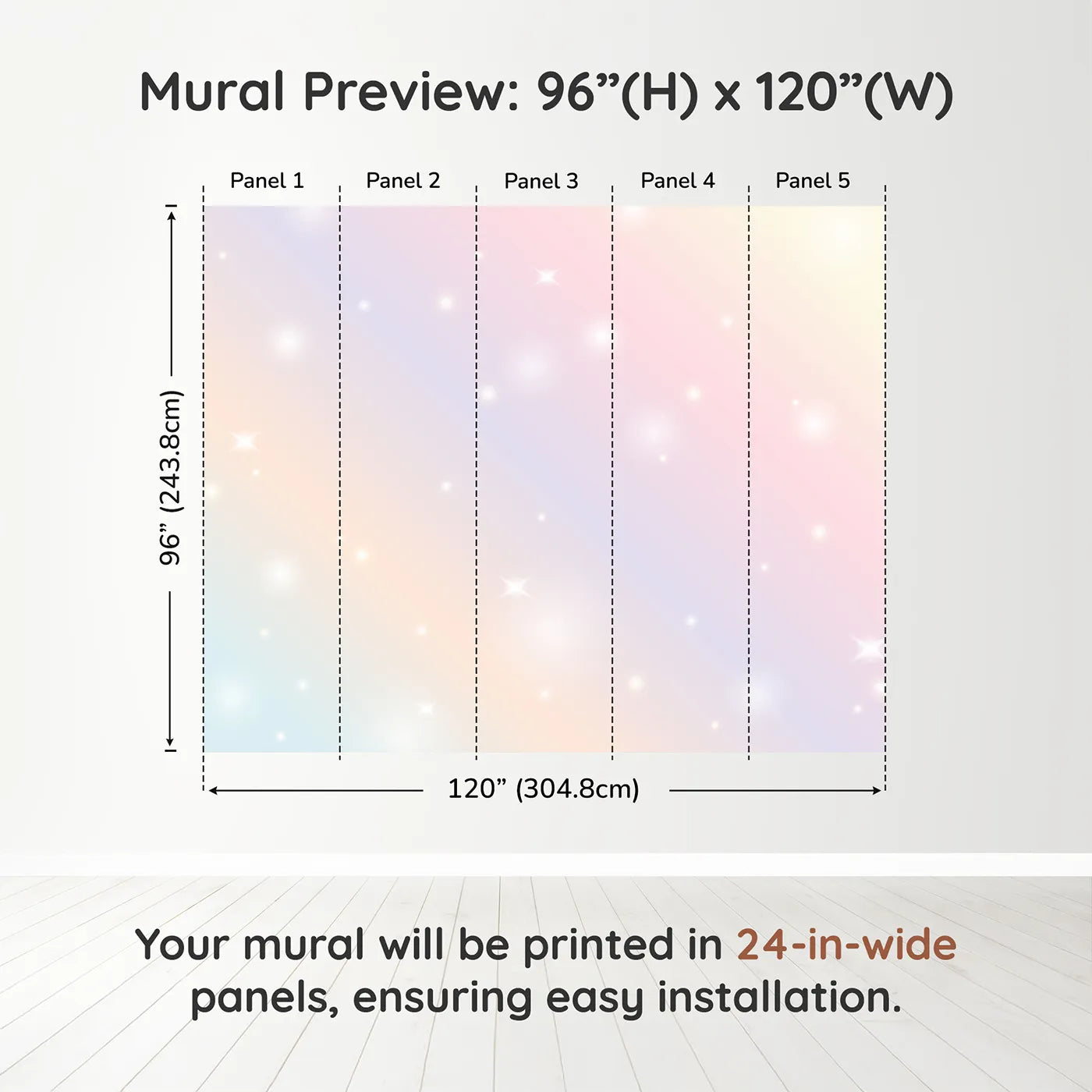 Mural Preview: 96”(H) x 120”(W)

Panel 1 Panel 2 Panel 3 Panel 4 Panel 5

96” (243.8cm)

120” (304.8cm)

Your mural will be printed in 24-in-wide panels, ensuring easy installation.